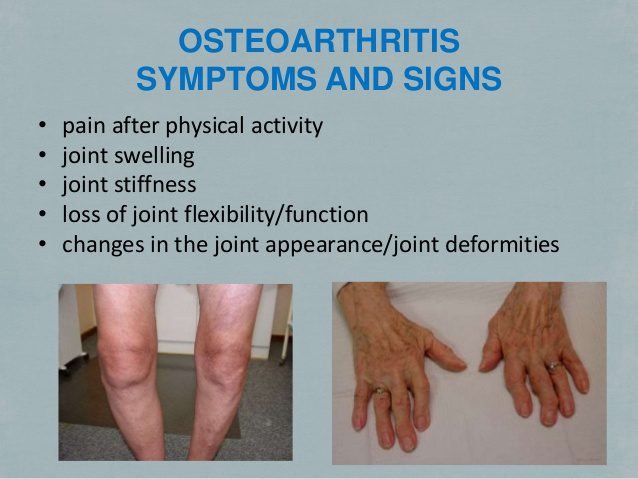 OSTEOARTHRITIS
SYMPTOMS AND SIGNS

• pain after physical activity
• joint swelling
• joint stiffness
• loss of joint flexibility/function
• changes in the joint appearance/joint deformities